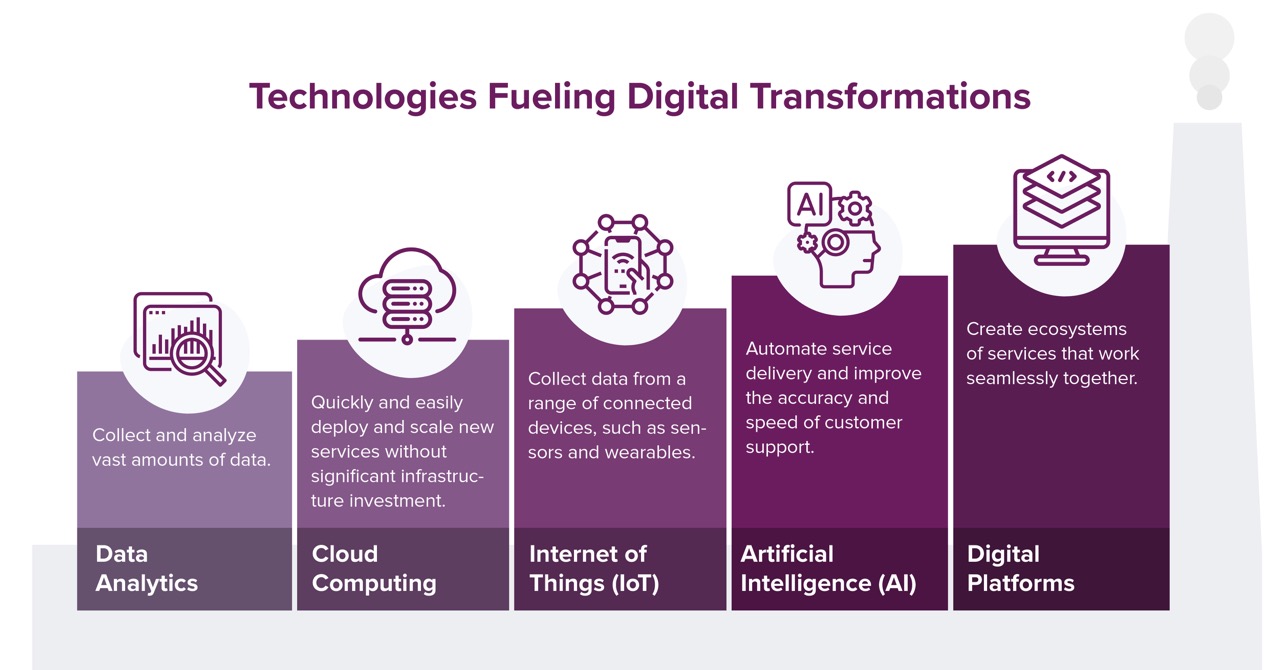 Technologies Fueling Digital Transformations

Collect and analyze vast amounts of data.

Data Analytics

Quickly and easily deploy and scale new services without significant infrastructure investment.

Cloud Computing

Collect data from a range of connected devices, such as sensors and wearables.

Internet of Things (IoT)

AI

Automate service delivery and improve the accuracy and speed of customer support.

Artificial Intelligence (AI)

</>

Create ecosystems of services that work seamlessly together.

Digital Platforms